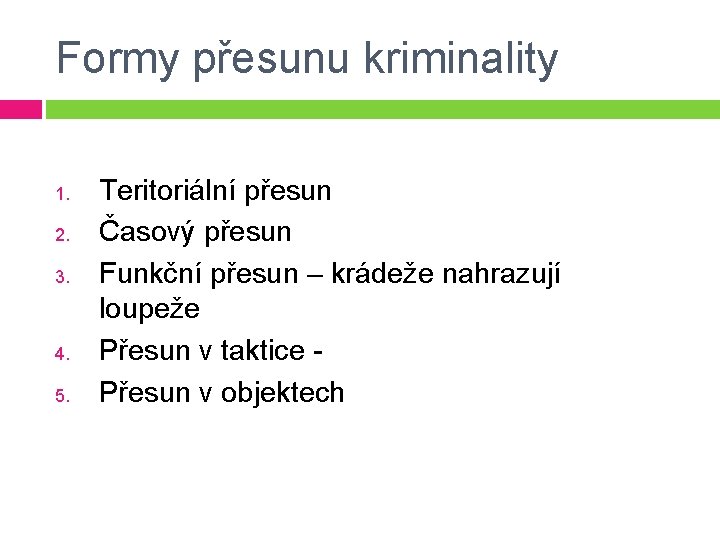 Formy přesunu kriminality

1. Teritoriální přesun
2. Časový přesun
3. Funkční přesun – krádeže nahrazují loupeže
4. Přesun v taktice -
5. Přesun v objektech